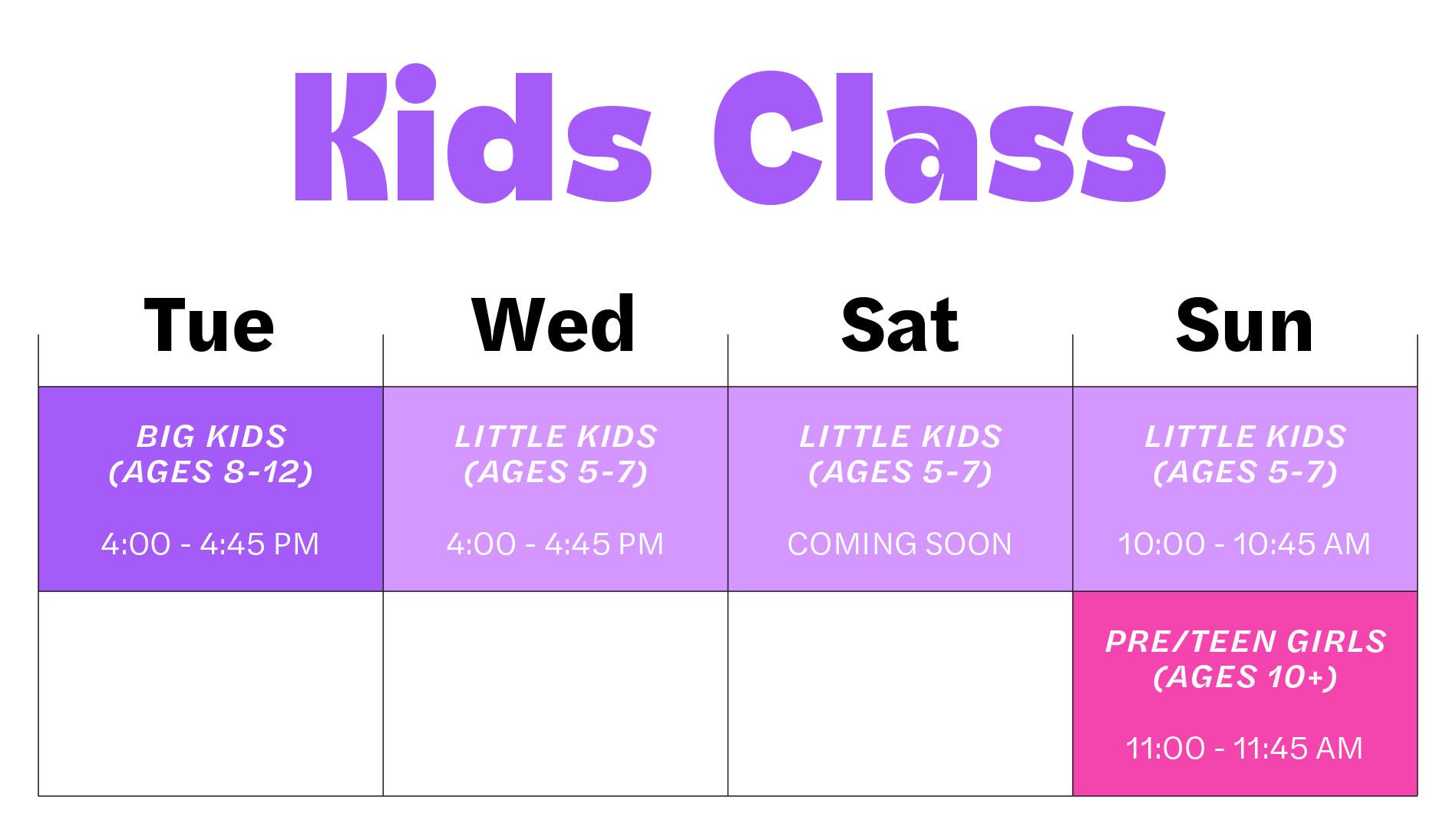 Kids Class

| Tue | Wed | Sat | Sun |
|---|---|---|---|
| BIG KIDS (AGES 8-12) 4:00 - 4:45 PM | LITTLE KIDS (AGES 5-7) 4:00 - 4:45 PM | LITTLE KIDS (AGES 5-7) COMING SOON | LITTLE KIDS (AGES 5-7) 10:00 - 10:45 AM |
| | | | PRE/TEEN GIRLS (AGES 10+) 11:00 - 11:45 AM |